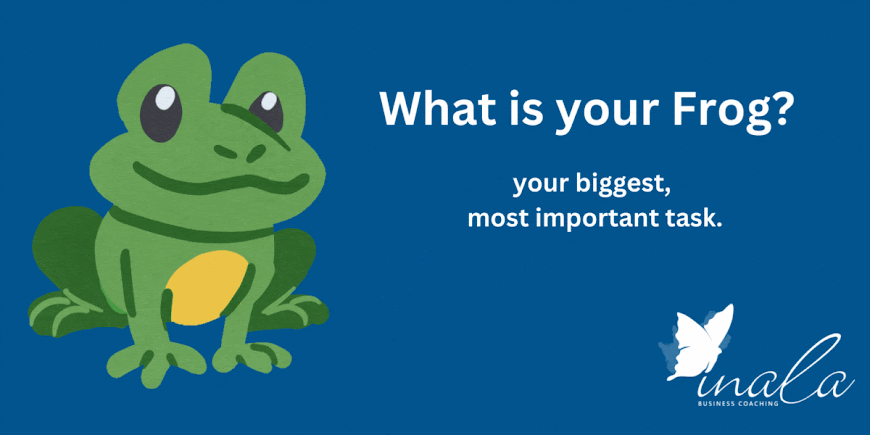 What is your Frog?

your biggest,
most important task.

inala
BUSINESS COACHING